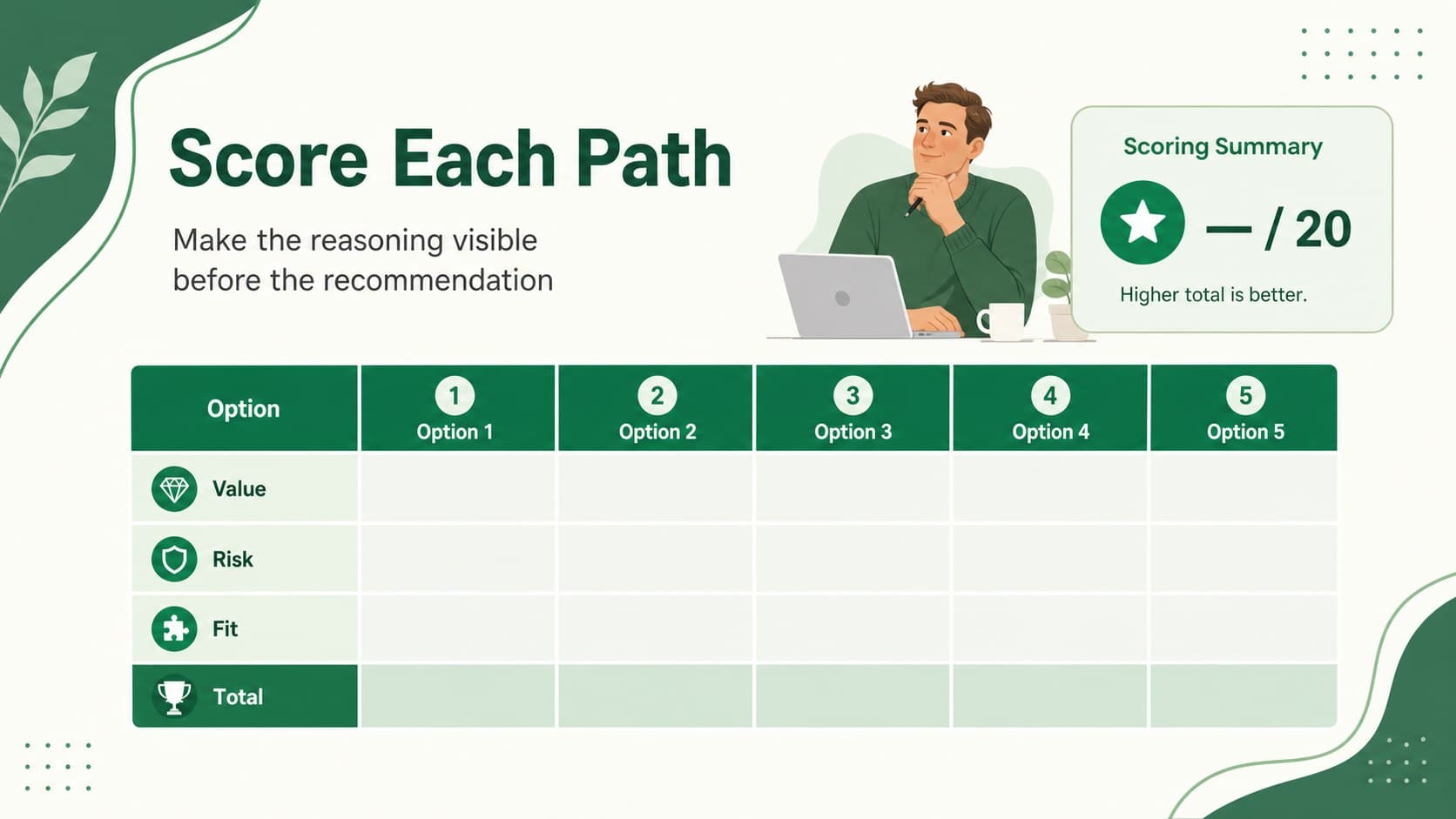 Score Each Path

Make the reasoning visible before the recommendation

Scoring Summary

— / 20

Higher total is better.

| Option | 1 Option 1 | 2 Option 2 | 3 Option 3 | 4 Option 4 | 5 Option 5 |
|---|---|---|---|---|---|
| Value | | | | | |
| Risk | | | | | |
| Fit | | | | | |
| Total | | | | | |